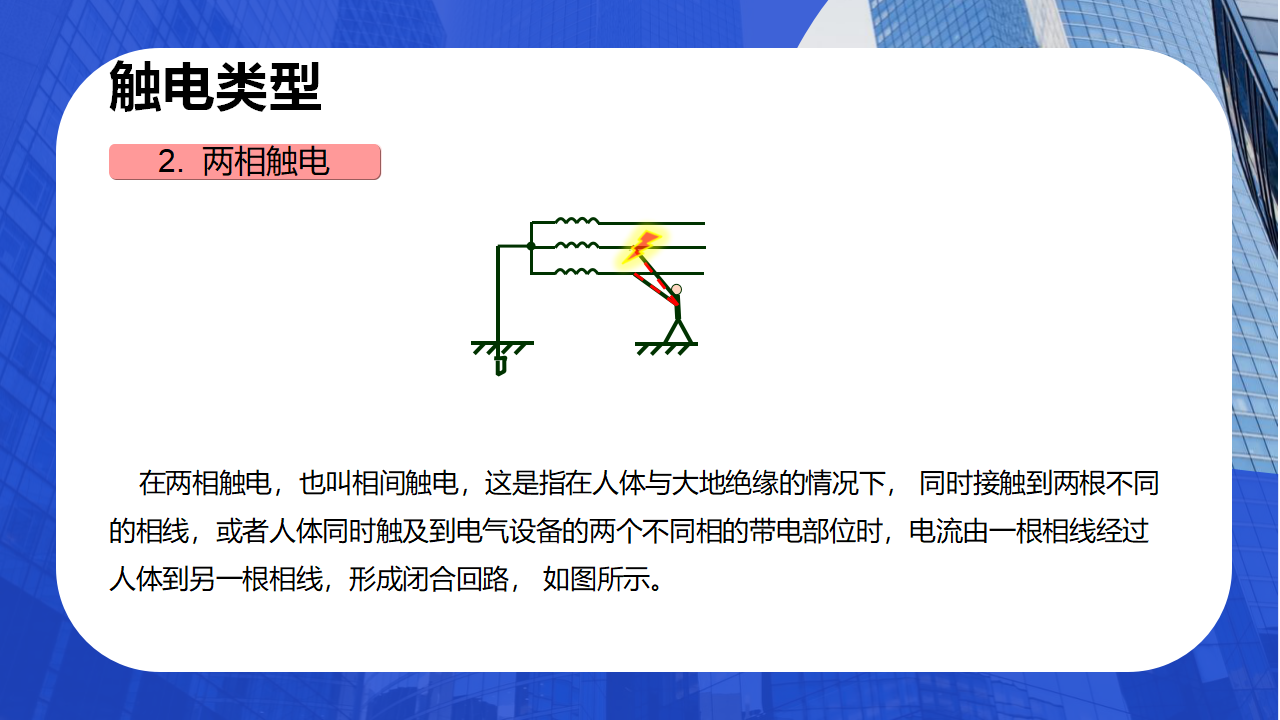 触电类型

2. 两相触电

在两相触电，也叫相间触电，这是指在人体与大地绝缘的情况下， 同时接触到两根不同的相线，或者人体同时触及到电气设备的两个不同相的带电部位时，电流由一根相线经过人体到另一根相线，形成闭合回路， 如图所示。